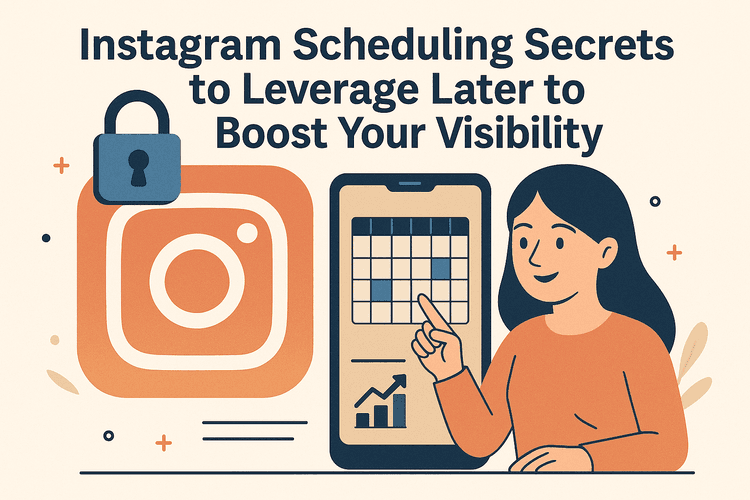 Instagram Scheduling Secrets to Leverage Later to Boost Your Visibility